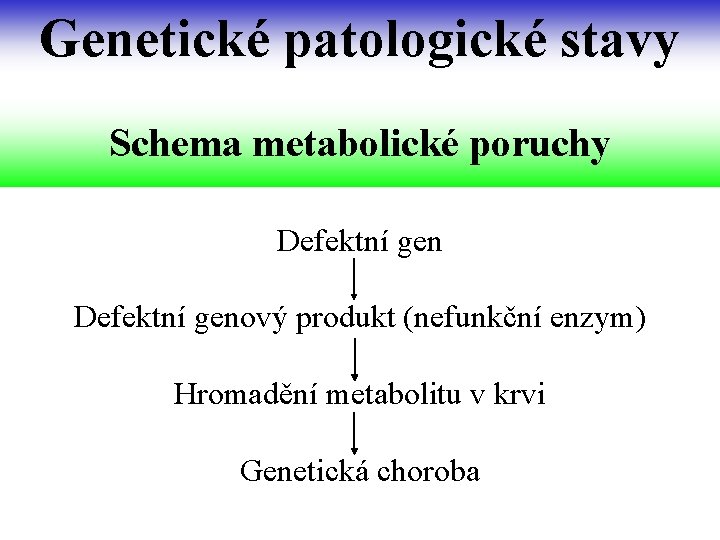 Genetické patologické stavy

Schema metabolické poruchy

Defektní gen

Defektní genový produkt (nefunkční enzym)

Hromadění metabolitu v krvi

Genetická choroba